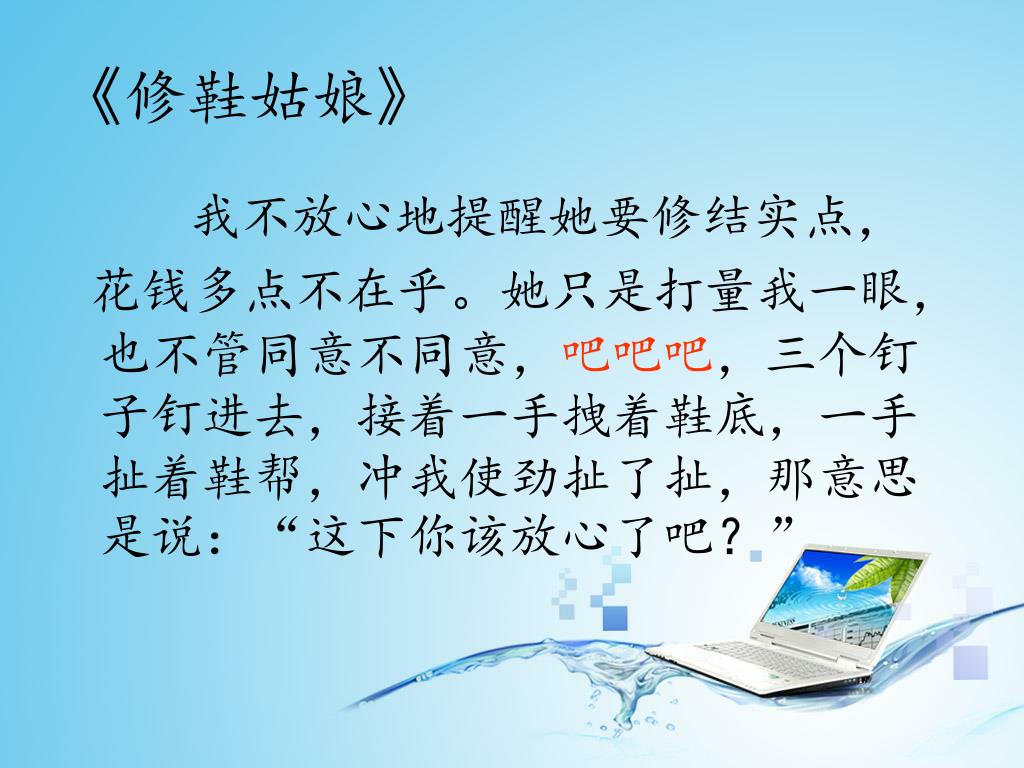 《修鞋姑娘》

我不放心地提醒她要修结实点，花钱多点不在乎。她只是打量我一眼，也不管同意不同意，吧吧吧，三个钉子钉进去，接着一手拽着鞋底，一手扯着鞋帮，冲我使劲扯了扯，那意思是说：“这下你该放心了吧？”